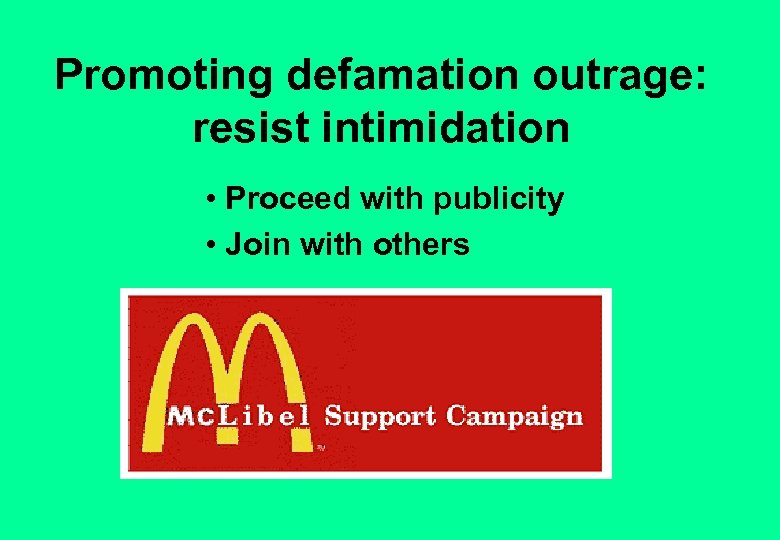 Promoting defamation outrage: resist intimidation

• Proceed with publicity
• Join with others

McLibel Support Campaign